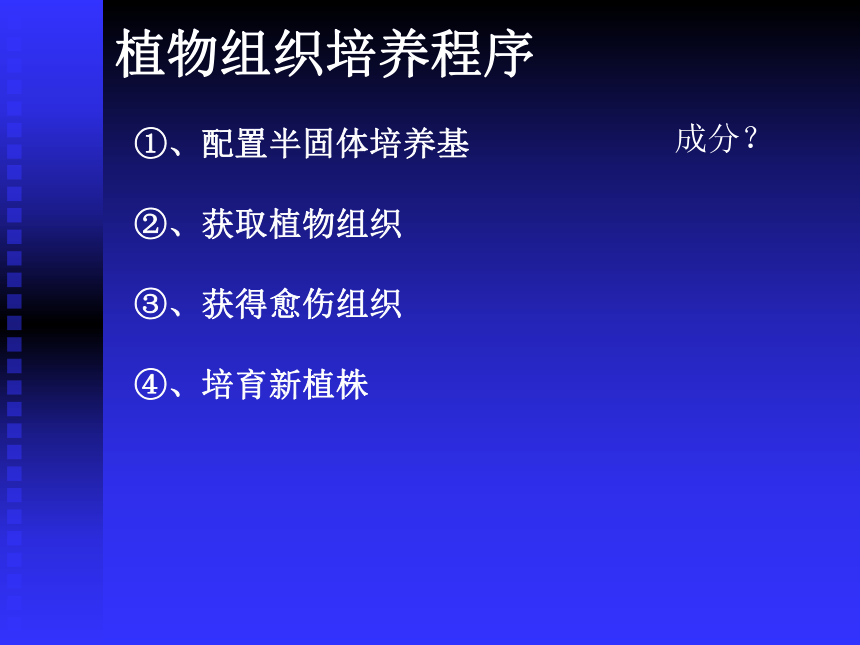 植物组织培养程序

①、配置半固体培养基

成分？

②、获取植物组织

③、获得愈伤组织

④、培育新植株